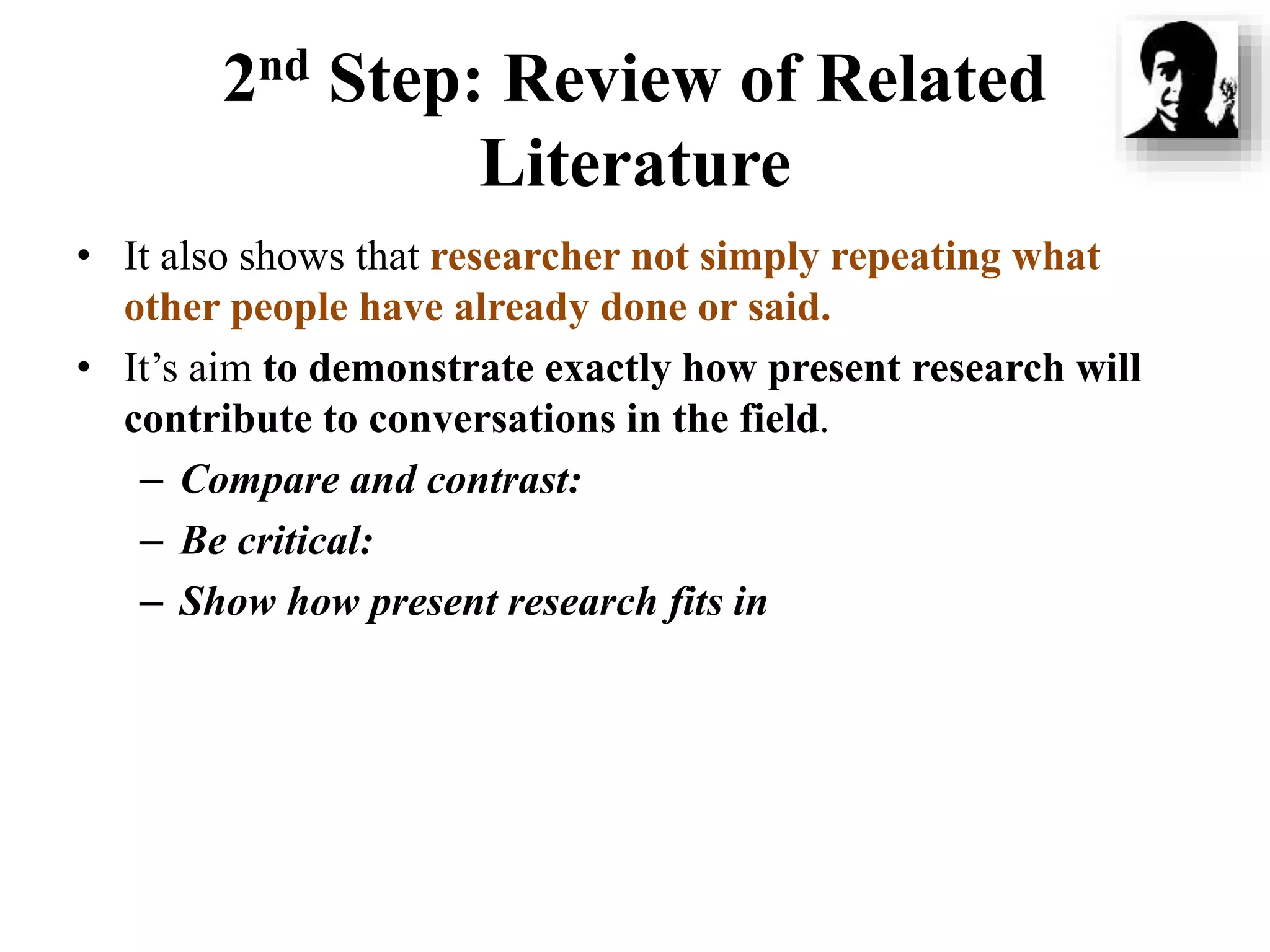 2nd Step: Review of Related Literature

• It also shows that researcher not simply repeating what other people have already done or said.

• It’s aim to demonstrate exactly how present research will contribute to conversations in the field.

– Compare and contrast:

– Be critical:

– Show how present research fits in